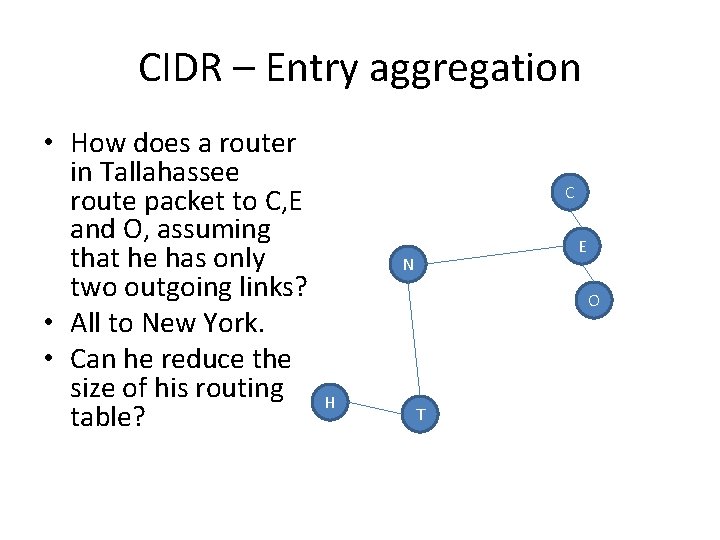 CIDR – Entry aggregation

• How does a router in Tallahassee route packet to C,E and O, assuming that he has only two outgoing links?
• All to New York.
• Can he reduce the size of his routing table?

C
E
N
O
H
T